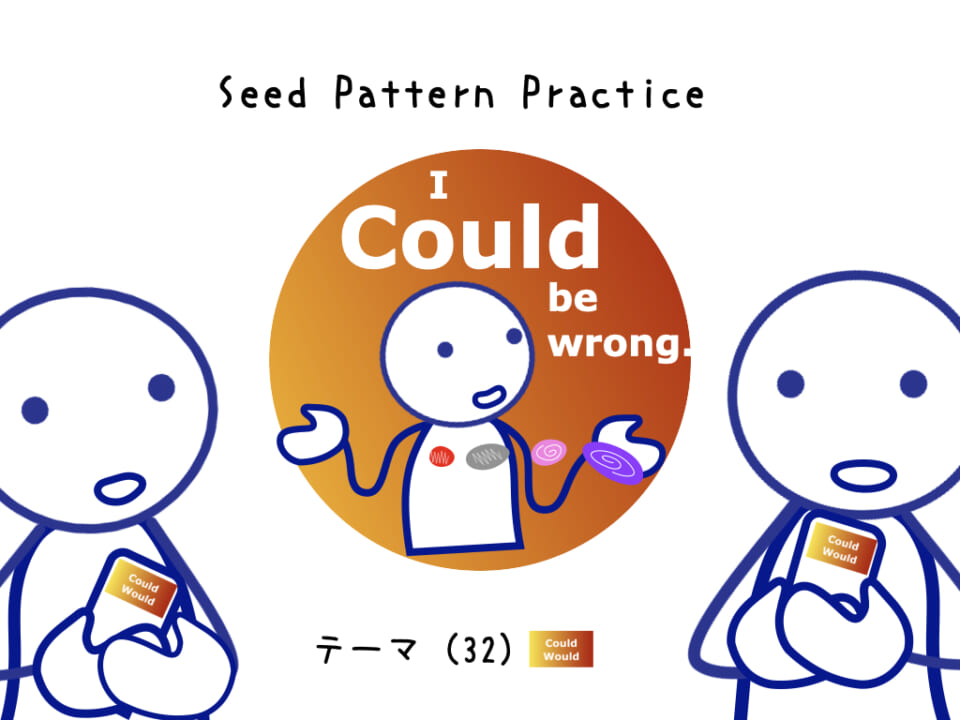 Seed Pattern Practice

I Could be wrong.

Could Would

Could Would

テーマ (32) Could Would